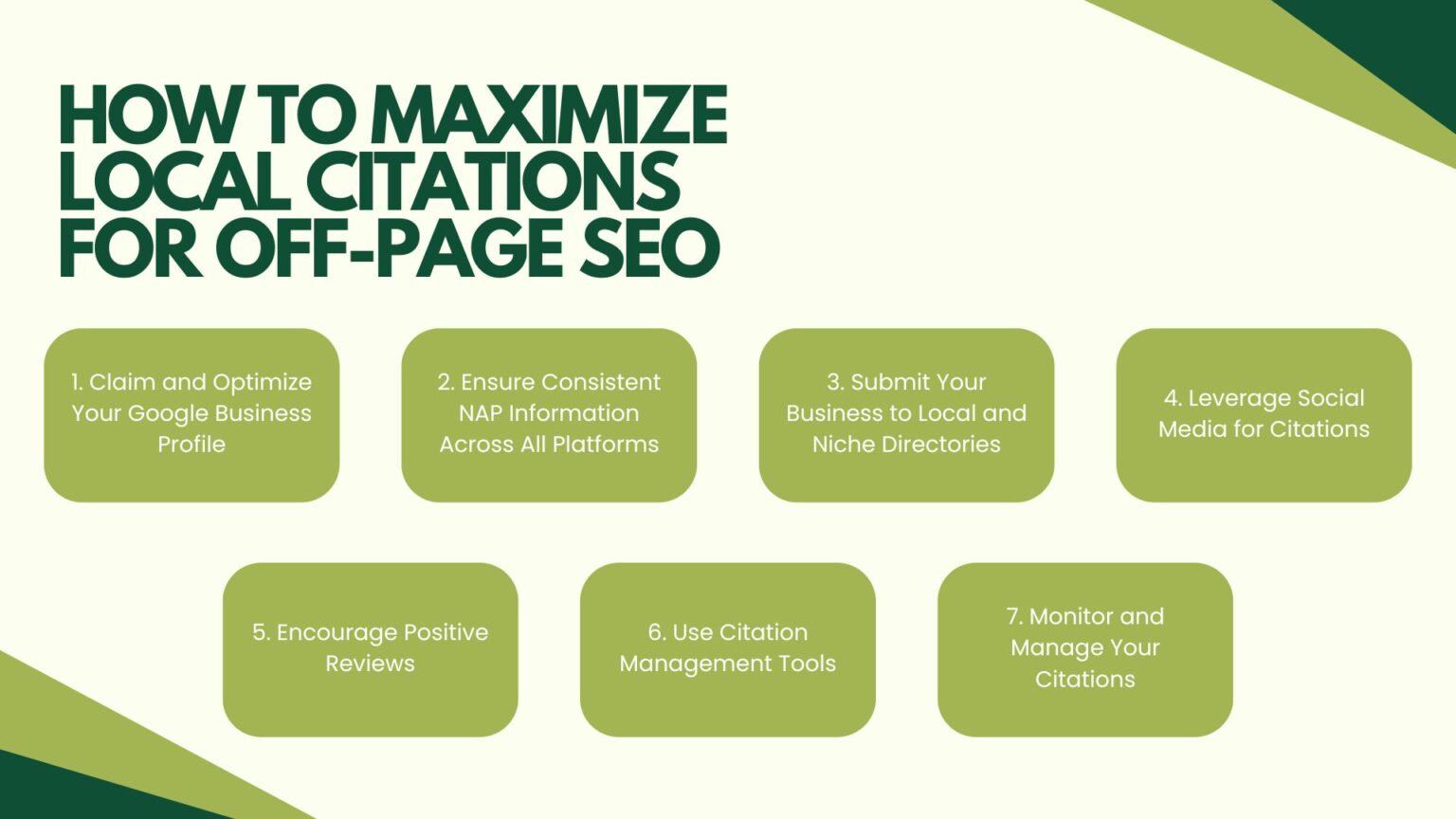 HOW TO MAXIMIZE LOCAL CITATIONS FOR OFF-PAGE SEO

1. Claim and Optimize Your Google Business Profile

2. Ensure Consistent NAP Information Across All Platforms

3. Submit Your Business to Local and Niche Directories

4. Leverage Social Media for Citations

5. Encourage Positive Reviews

6. Use Citation Management Tools

7. Monitor and Manage Your Citations